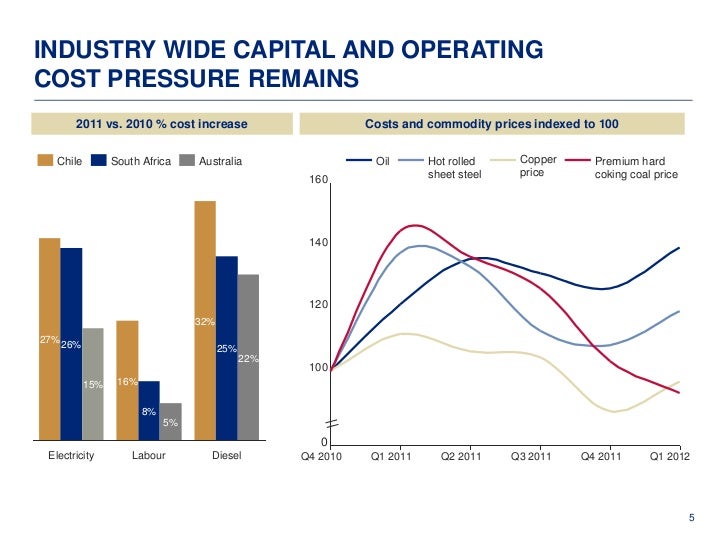 INDUSTRY WIDE CAPITAL AND OPERATING COST PRESSURE REMAINS

2011 vs. 2010 % cost increase

Chile South Africa Australia

27% 26% 15% 16% 8% 5% 32% 25% 22%

Electricity Labour Diesel

Costs and commodity prices indexed to 100

Oil Hot rolled sheet steel Copper price Premium hard coking coal price

160
140
120
100
0

Q4 2010 Q1 2011 Q2 2011 Q3 2011 Q4 2011 Q1 2012

5